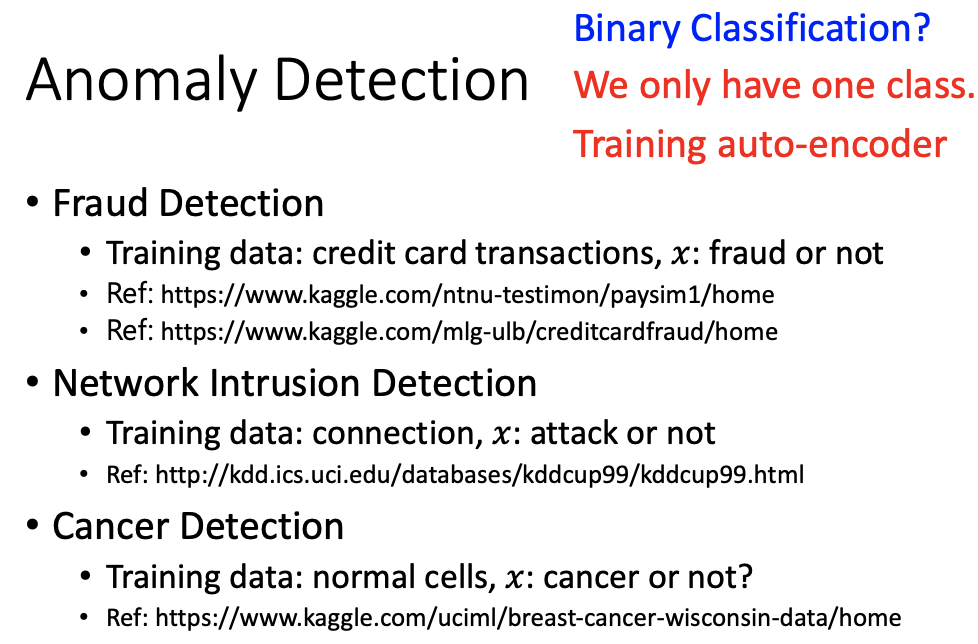 Anomaly Detection

Binary Classification?

We only have one class.

Training auto-encoder

• Fraud Detection
  • Training data: credit card transactions, $x$: fraud or not
  • Ref: https://www.kaggle.com/ntnu-testimon/paysim1/home
  • Ref: https://www.kaggle.com/mlg-ulb/creditcardfraud/home
• Network Intrusion Detection
  • Training data: connection, $x$: attack or not
  • Ref: http://kdd.ics.uci.edu/databases/kddcup99/kddcup99.html
• Cancer Detection
  • Training data: normal cells, $x$: cancer or not?
  • Ref: https://www.kaggle.com/uciml/breast-cancer-wisconsin-data/home